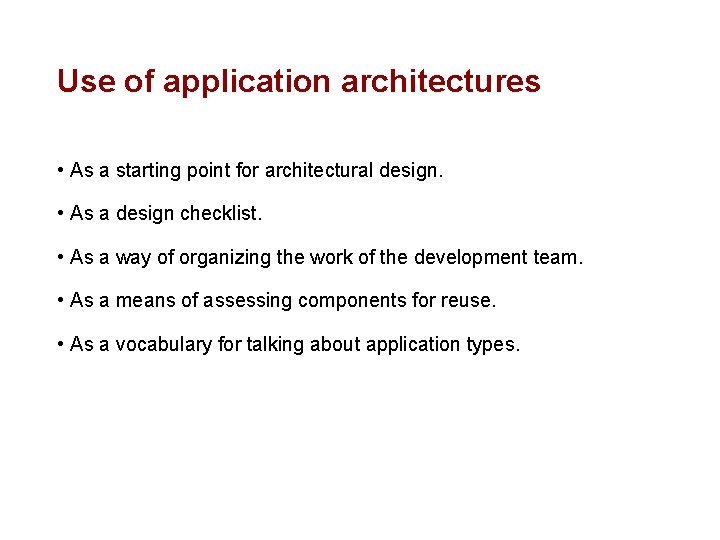 Use of application architectures

• As a starting point for architectural design.

• As a design checklist.

• As a way of organizing the work of the development team.

• As a means of assessing components for reuse.

• As a vocabulary for talking about application types.